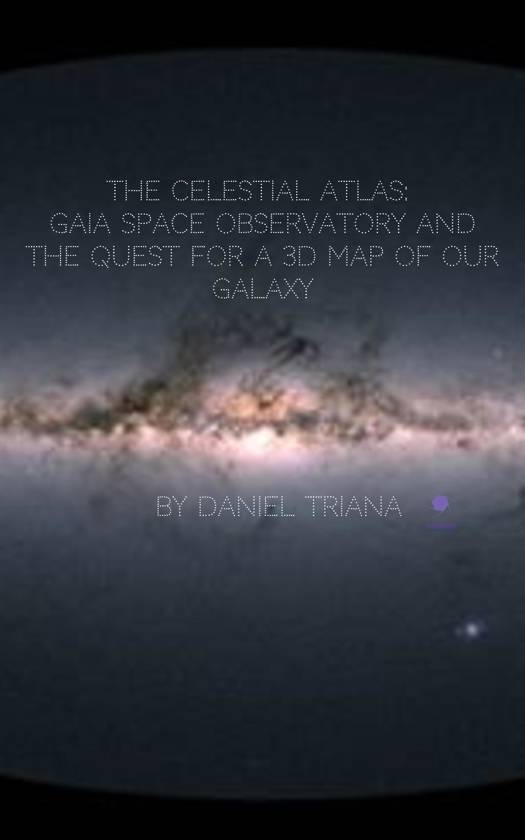 THE CELESTIAL ATLAS:
GAIA SPACE OBSERVATORY AND THE QUEST FOR A 3D MAP OF OUR GALAXY

BY DANIEL TRIANA